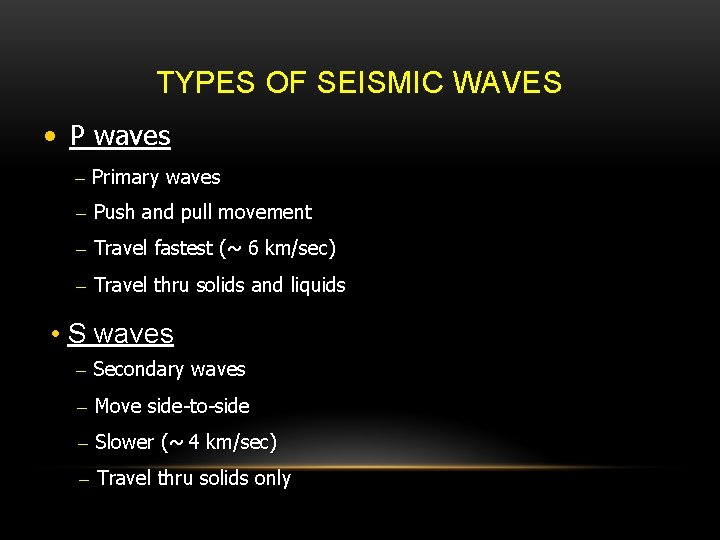 TYPES OF SEISMIC WAVES

• P waves
– Primary waves
– Push and pull movement
– Travel fastest (~ 6 km/sec)
– Travel thru solids and liquids

• S waves
– Secondary waves
– Move side-to-side
– Slower (~ 4 km/sec)
– Travel thru solids only